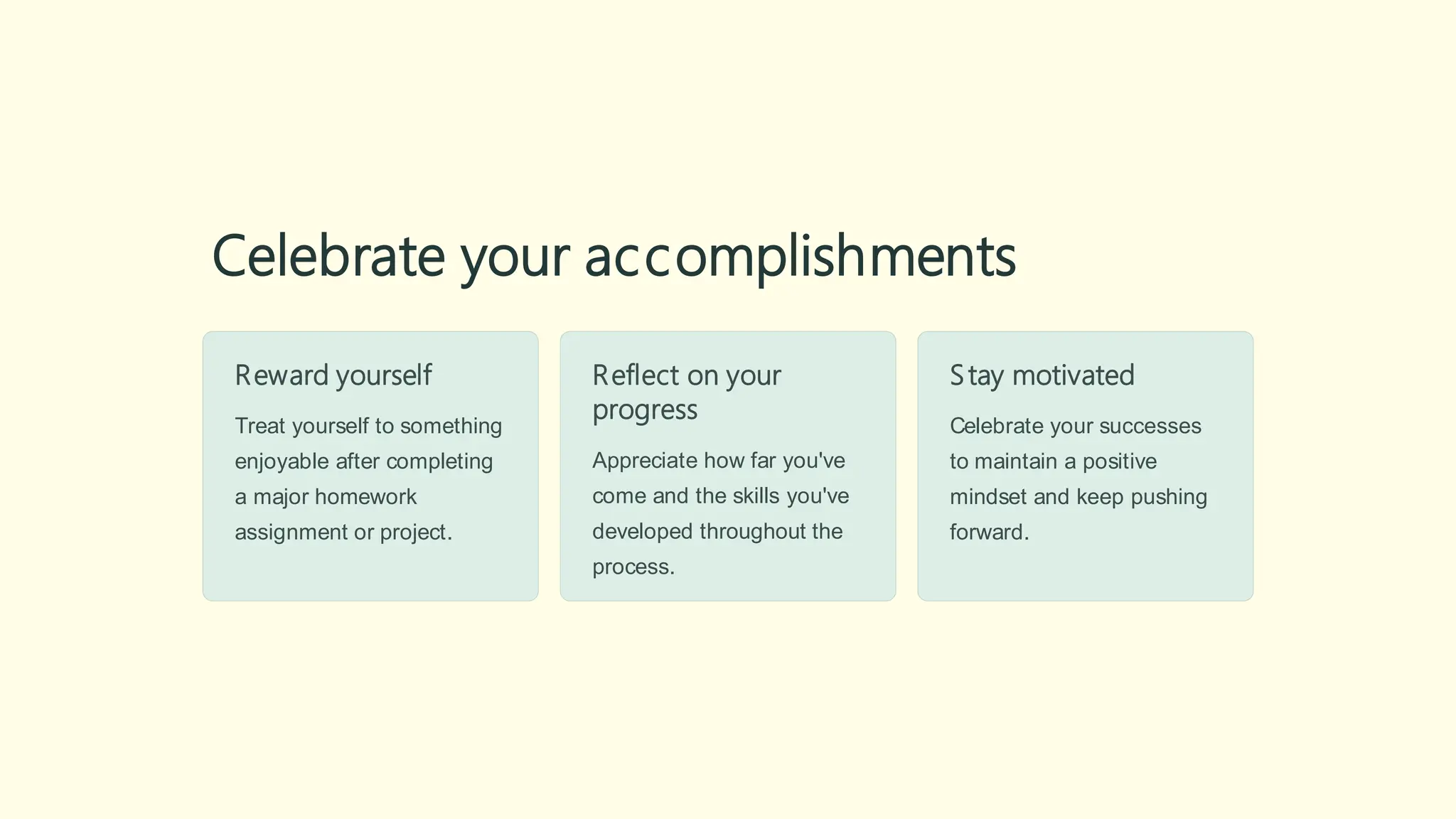 Celebrate your accomplishments

Reward yourself

Treat yourself to something enjoyable after completing a major homework assignment or project.

Reflect on your progress

Appreciate how far you've come and the skills you've developed throughout the process.

Stay motivated

Celebrate your successes to maintain a positive mindset and keep pushing forward.